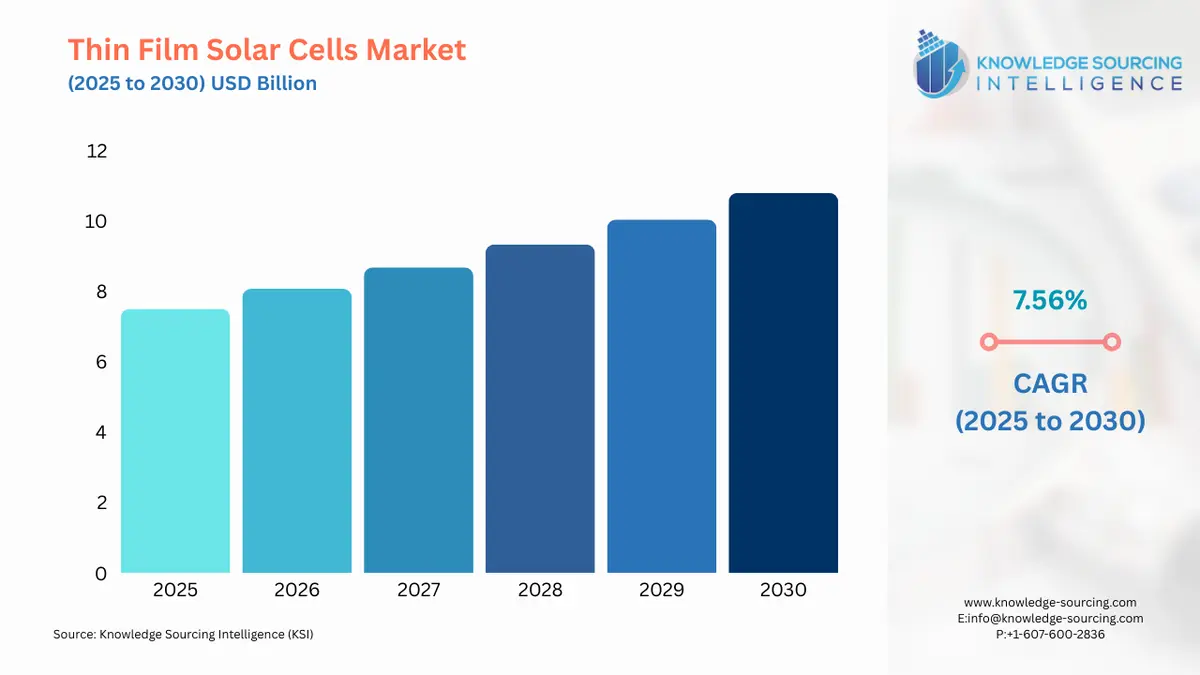 Thin Film Solar Cells Market
(2025 to 2030) USD Billion

KNOWLEDGE SOURCING INTELLIGENCE

12
10
8
6
4
2
0

2025 2026 2027 2028 2029 2030

7.56%

CAGR
(2025 to 2030)

Source: Knowledge Sourcing Intelligence (KSI)

www.knowledge-sourcing.com
E:info@knowledge-sourcing.com
P:+1-607-600-2836